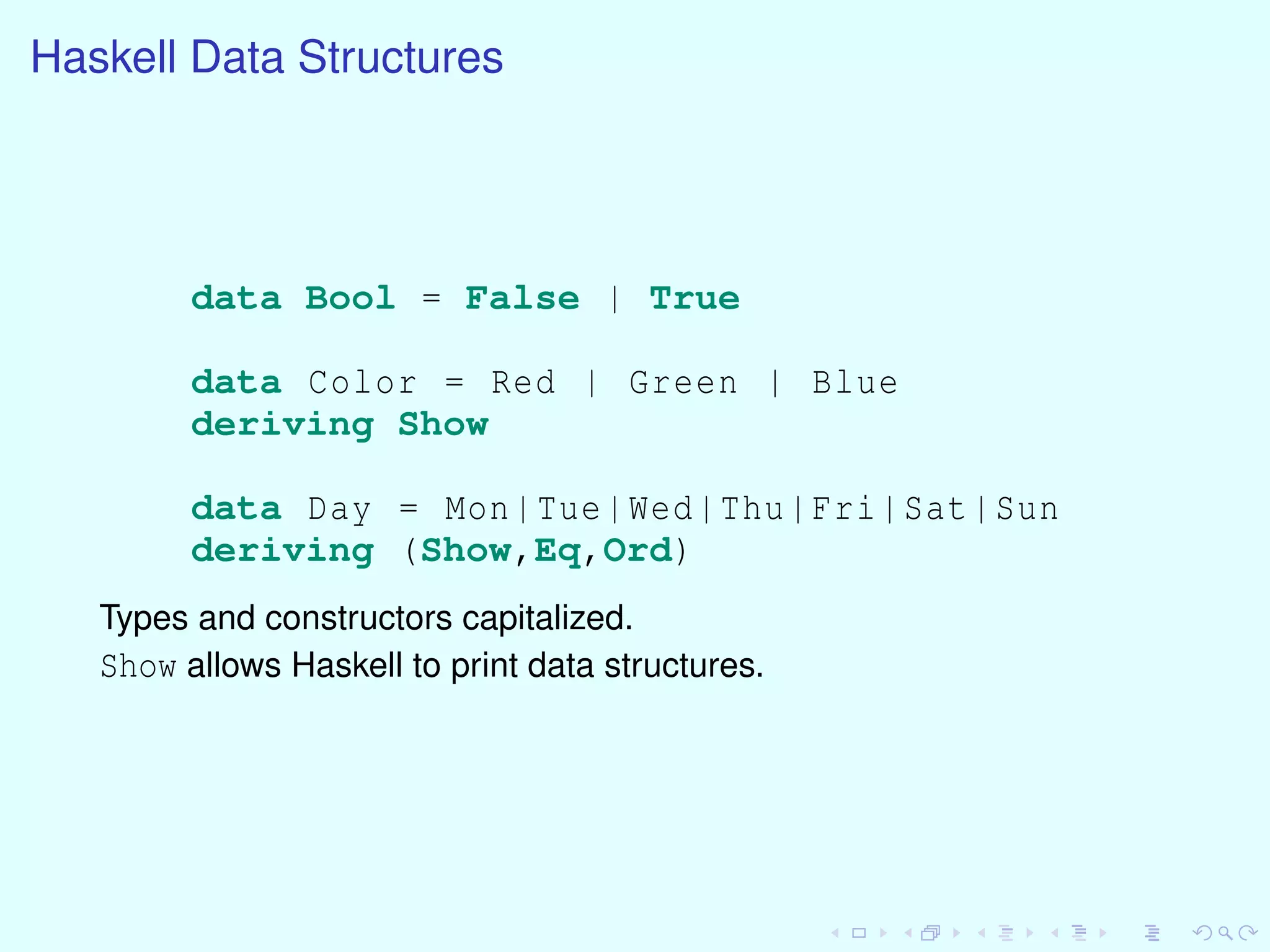 Haskell Data Structures

data Bool = False | True

data Color = Red | Green | Blue
deriving Show

data Day = Mon|Tue|Wed|Thu|Fri|Sat|Sun
deriving (Show,Eq,Ord)

Types and constructors capitalized.

Show allows Haskell to print data structures.